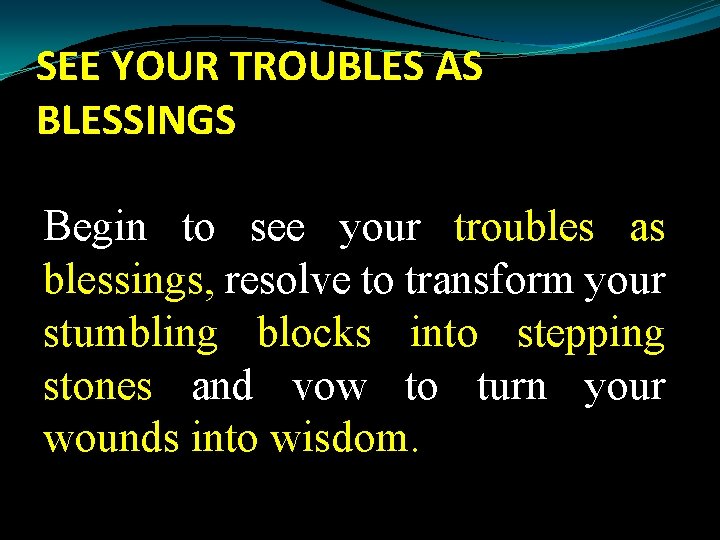 SEE YOUR TROUBLES AS BLESSINGS

Begin to see your troubles as blessings, resolve to transform your stumbling blocks into stepping stones and vow to turn your wounds into wisdom.